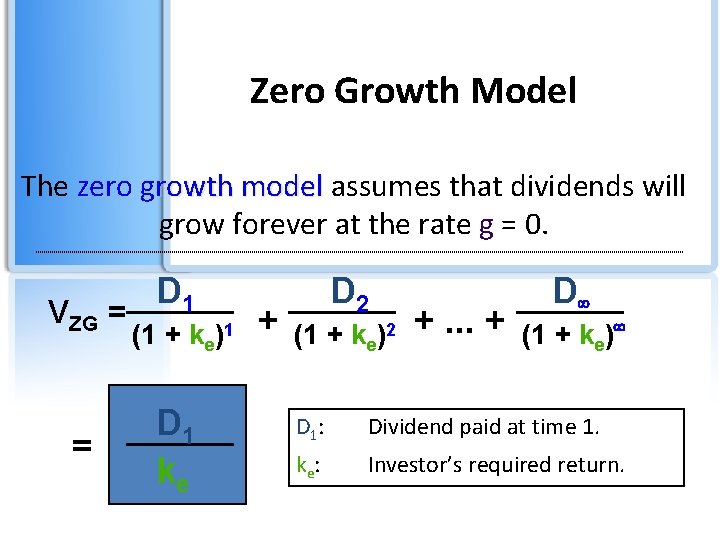 Zero Growth Model

The zero growth model assumes that dividends will grow forever at the rate g = 0.

$V_{ZG} = \frac{D_1}{(1 + k_e)^1} + \frac{D_2}{(1 + k_e)^2} + ... + \frac{D_\infty}{(1 + k_e)^\infty}$

$= \frac{D_1}{k_e}$

$D_1$: Dividend paid at time 1.
$k_e$: Investor's required return.